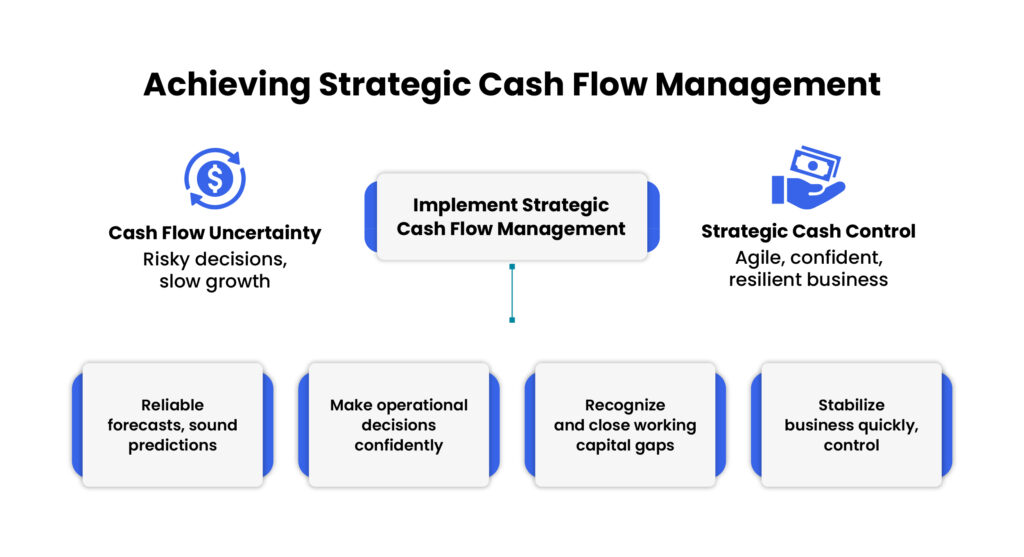 Achieving Strategic Cash Flow Management

Cash Flow Uncertainty
Risky decisions, slow growth

Implement Strategic Cash Flow Management

Strategic Cash Control
Agile, confident, resilient business

Reliable forecasts, sound predictions

Make operational decisions confidently

Recognize and close working capital gaps

Stabilize business quickly, control